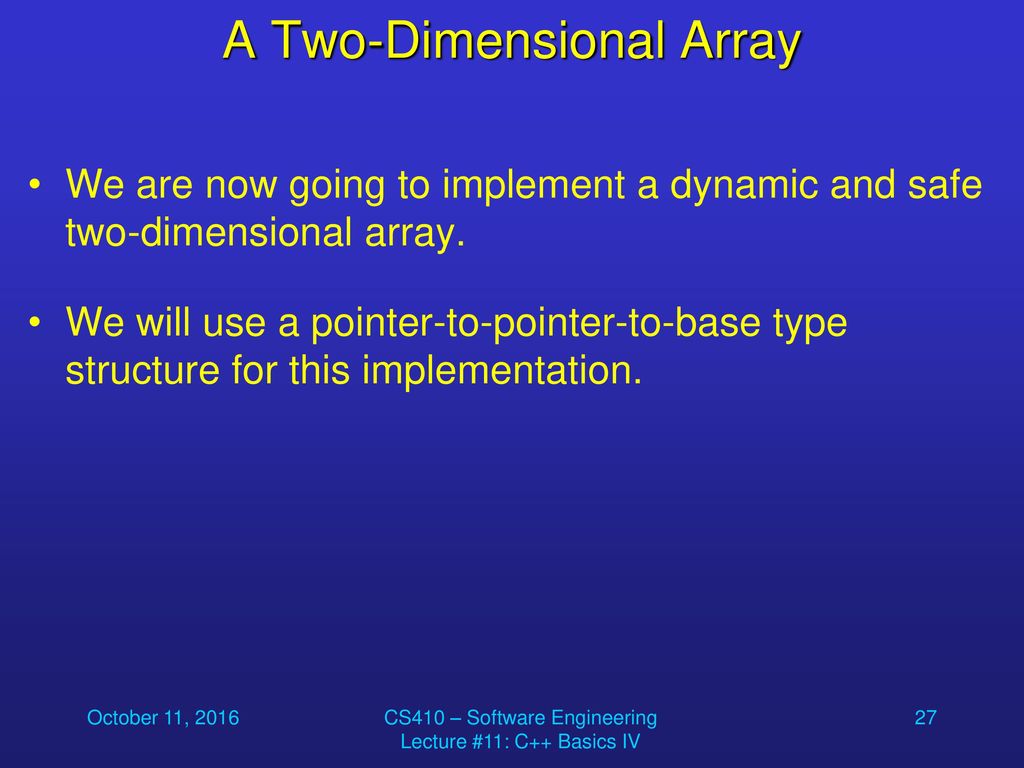 A Two-Dimensional Array

• We are now going to implement a dynamic and safe two-dimensional array.

• We will use a pointer-to-pointer-to-base type structure for this implementation.

October 11, 2016

CS410 – Software Engineering
Lecture #11: C++ Basics IV

27